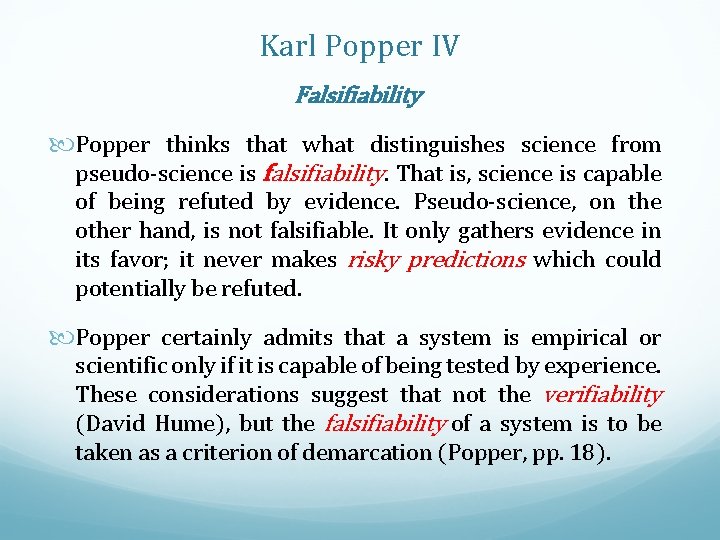 Karl Popper IV

Falsifiability

Popper thinks that what distinguishes science from pseudo-science is falsifiability. That is, science is capable of being refuted by evidence. Pseudo-science, on the other hand, is not falsifiable. It only gathers evidence in its favor; it never makes risky predictions which could potentially be refuted.

Popper certainly admits that a system is empirical or scientific only if it is capable of being tested by experience. These considerations suggest that not the verifiability (David Hume), but the falsifiability of a system is to be taken as a criterion of demarcation (Popper, pp. 18).